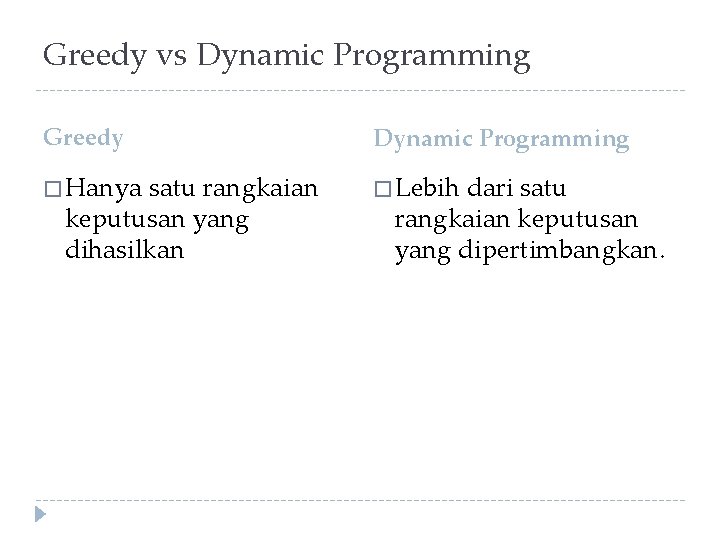 Greedy vs Dynamic Programming

Greedy

□ Hanya satu rangkaian keputusan yang dihasilkan

Dynamic Programming

□ Lebih dari satu rangkaian keputusan yang dipertimbangkan.